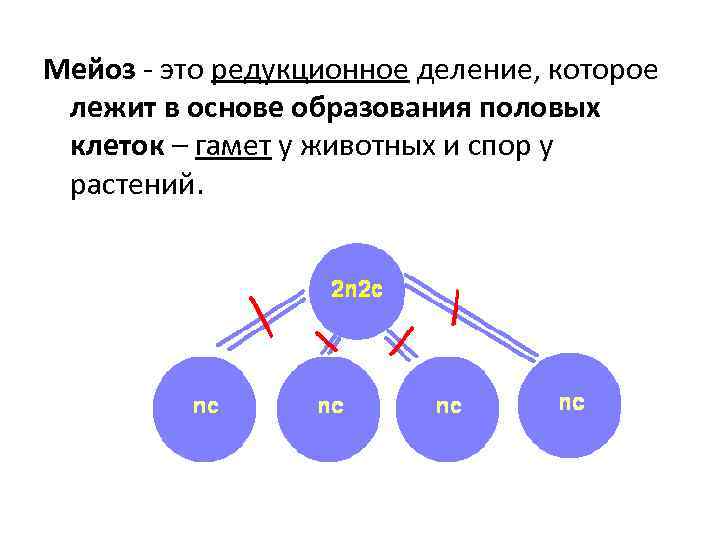 Мейоз - это редукционное деление, которое лежит в основе образования половых клеток – гамет у животных и спор у растений.

2n2c

nc

nc

nc

nc